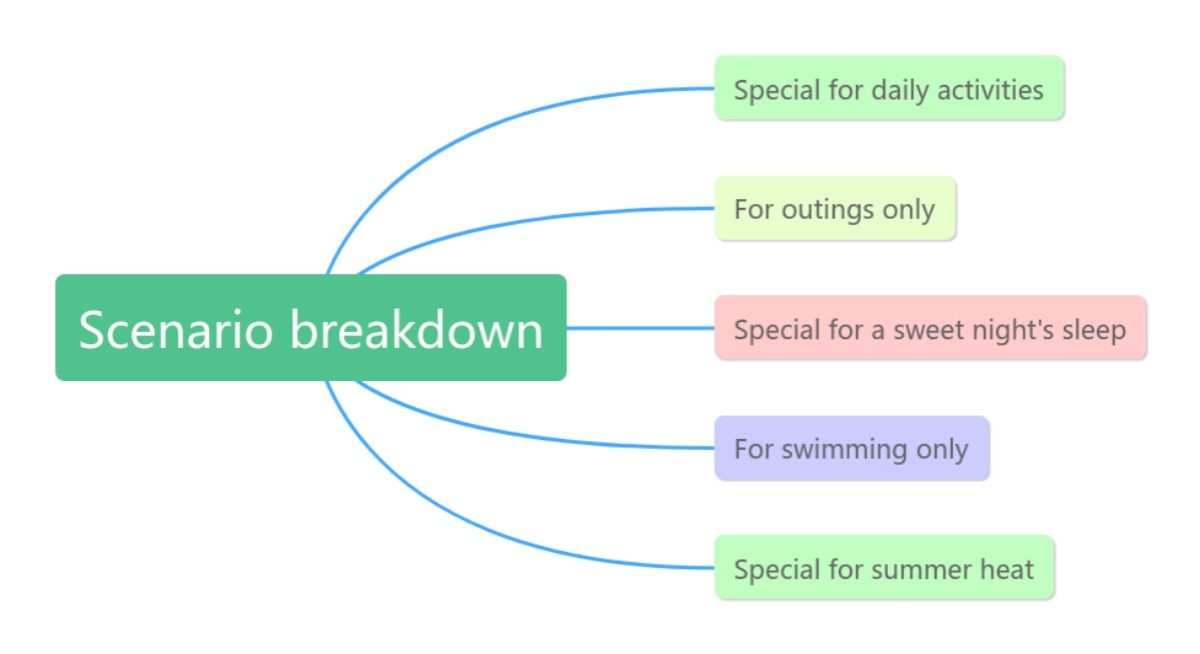 Scenario breakdown

Special for daily activities

For outings only

Special for a sweet night's sleep

For swimming only

Special for summer heat